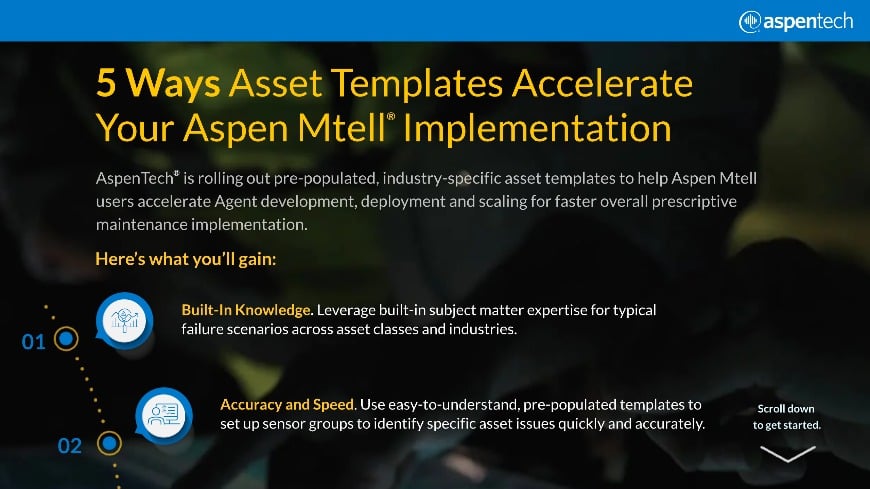 aspentech

5 Ways Asset Templates Accelerate Your Aspen Mtell® Implementation

AspenTech® is rolling out pre-populated, industry-specific asset templates to help Aspen Mtell users accelerate Agent development, deployment and scaling for faster overall prescriptive maintenance implementation.

Here's what you'll gain:

01

Built-In Knowledge. Leverage built-in subject matter expertise for typical failure scenarios across asset classes and industries.

02

Accuracy and Speed. Use easy-to-understand, pre-populated templates to set up sensor groups to identify specific asset issues quickly and accurately.

Scroll down to get started.